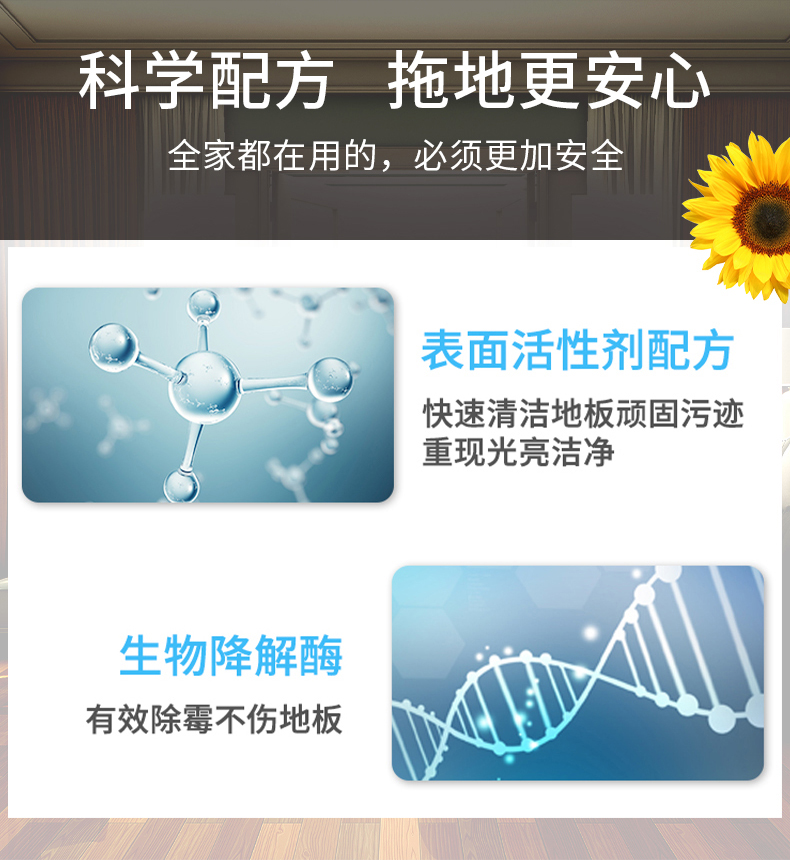 科学配方 拖地更安心

全家都在用的，必须更加安全

表面活性剂配方

快速清洁地板顽固污迹
重现光亮洁净

生物降解酶

有效除霉不伤地板